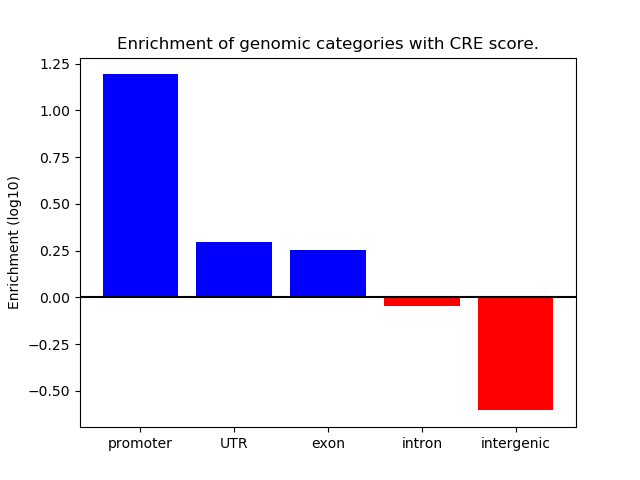 Enrichment of genomic categories with CRE score.

Enrichment (log10)

1.25
1.00
0.75
0.50
0.25
0.00
−0.25
−0.50

promoter
UTR
exon
intron
intergenic